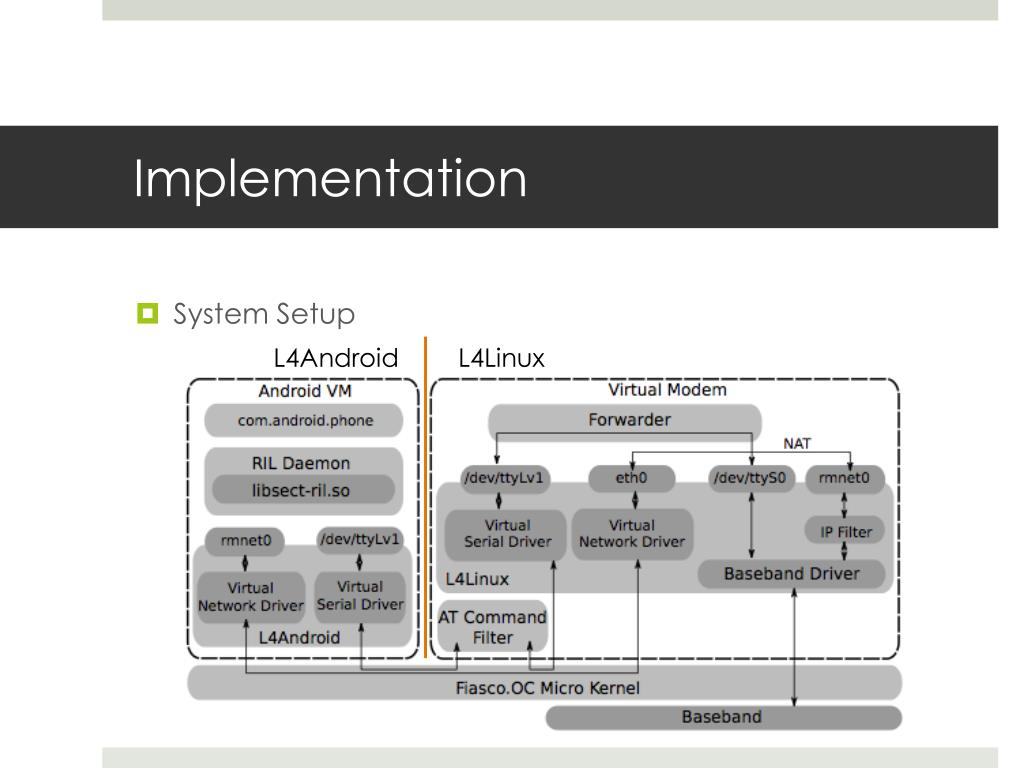 Implementation

System Setup

L4Android
L4Linux

Android VM
com.android.phone
RIL Daemon
libsect-ril.so
rmnet0
/dev/ttyLv1
Virtual Network Driver
Virtual Serial Driver
L4Android

Virtual Modem
Forwarder
NAT
/dev/ttyLv1
eth0
/dev/ttyS0
rmnet0
Virtual Serial Driver
Virtual Network Driver
IP Filter
L4Linux
Baseband Driver
AT Command Filter

Fiasco.OC Micro Kernel
Baseband